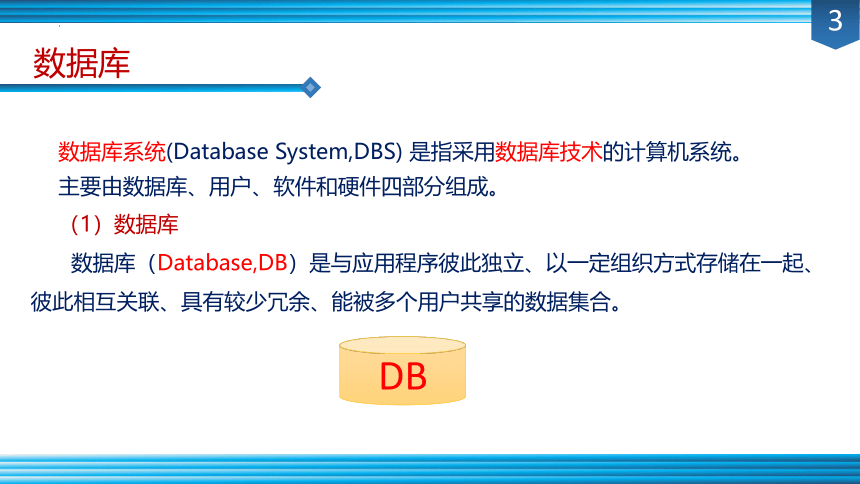 3

数据库

数据库系统(Database System,DBS) 是指采用数据库技术的计算机系统。主要由数据库、用户、软件和硬件四部分组成。

（1）数据库

数据库（Database,DB）是与应用程序彼此独立、以一定组织方式存储在一起、彼此相互关联、具有较少冗余、能被多个用户共享的数据集合。

DB